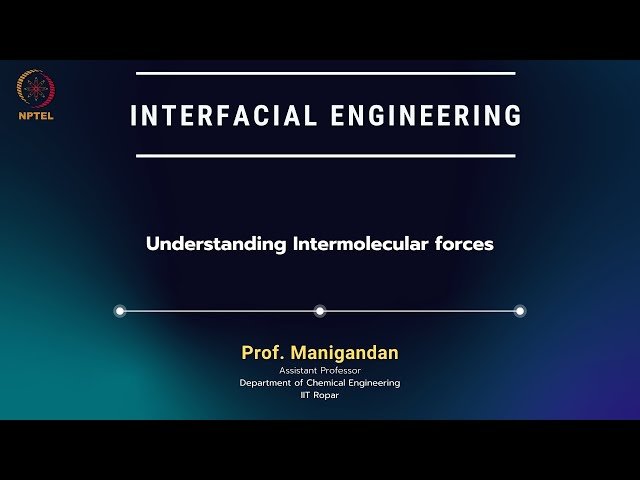 NPTEL

INTERFACIAL ENGINEERING

Understanding Intermolecular forces

Prof. Manigandan
Assistant Professor
Department of Chemical Engineering
IIT Ropar